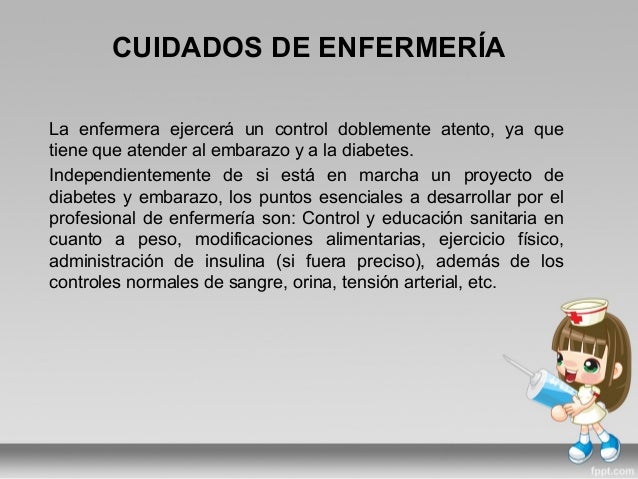 CUIDADOS DE ENFERMERÍA

La enfermera ejercerá un control doblemente atento, ya que tiene que atender al embarazo y a la diabetes.

Independientemente de si está en marcha un proyecto de diabetes y embarazo, los puntos esenciales a desarrollar por el profesional de enfermería son: Control y educación sanitaria en cuanto a peso, modificaciones alimentarias, ejercicio físico, administración de insulina (si fuera preciso), además de los controles normales de sangre, orina, tensión arterial, etc.

fppt.com